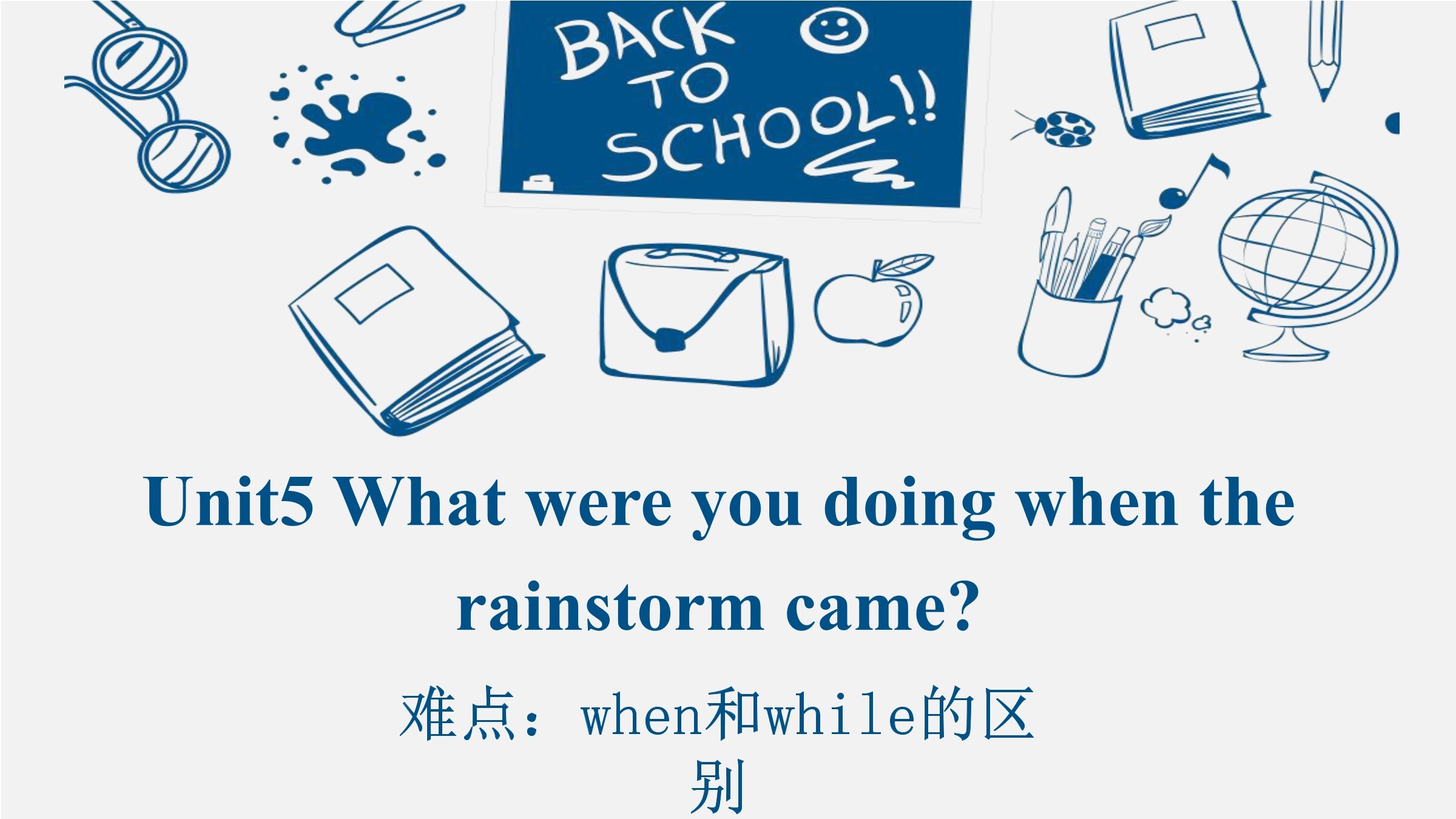 BACK TO SCHOOL!!

Unit5 What were you doing when the rainstorm came?

难点：when和while的区别